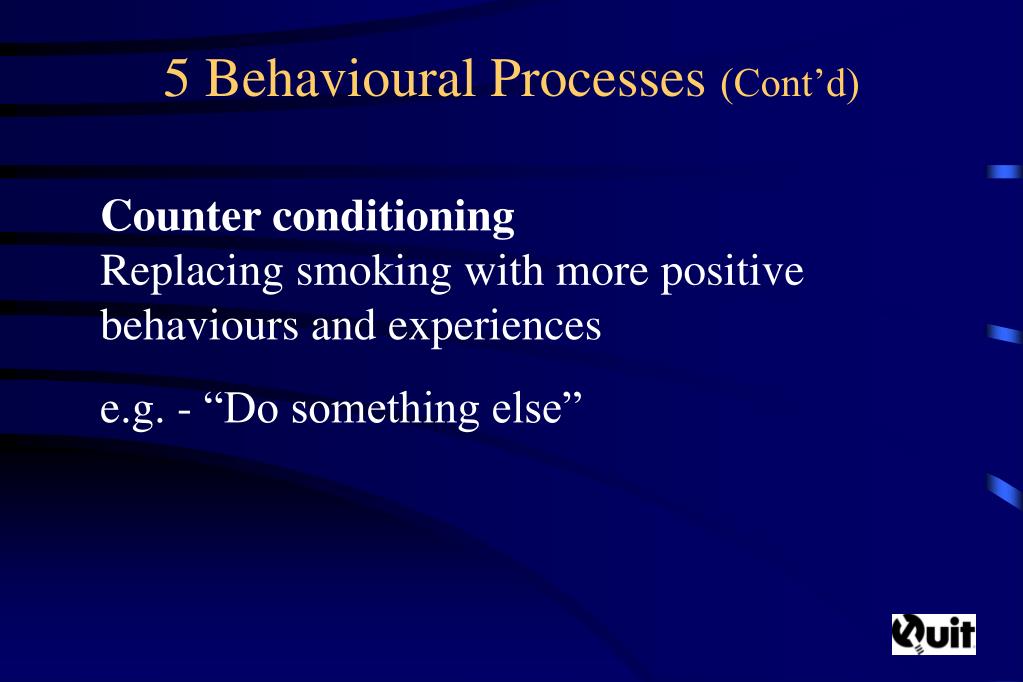 5 Behavioural Processes (Cont’d)

Counter conditioning
Replacing smoking with more positive behaviours and experiences

e.g. - “Do something else”

Quit